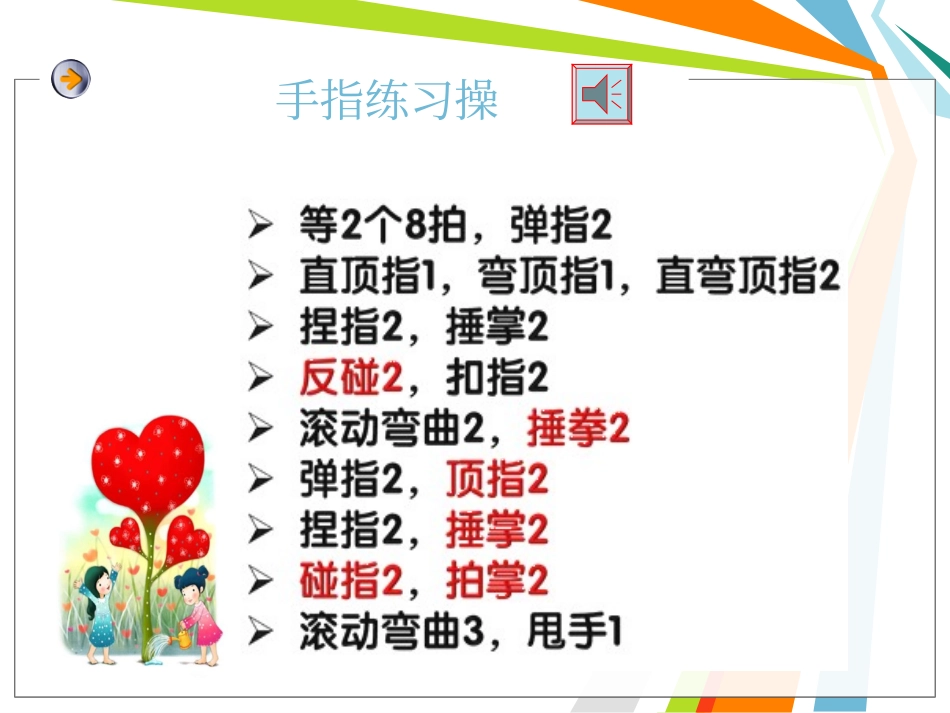 手指练习操

➢ 等2个8拍，弹指2
➢ 直顶指1，弯顶指1，直弯顶指2
➢ 捏指2，捶掌2
➢ 反碰2，扣指2
➢ 滚动弯曲2，捶拳2
➢ 弹指2，顶指2
➢ 捏指2，捶掌2
➢ 碰指2，拍掌2
➢ 滚动弯曲3，甩手1